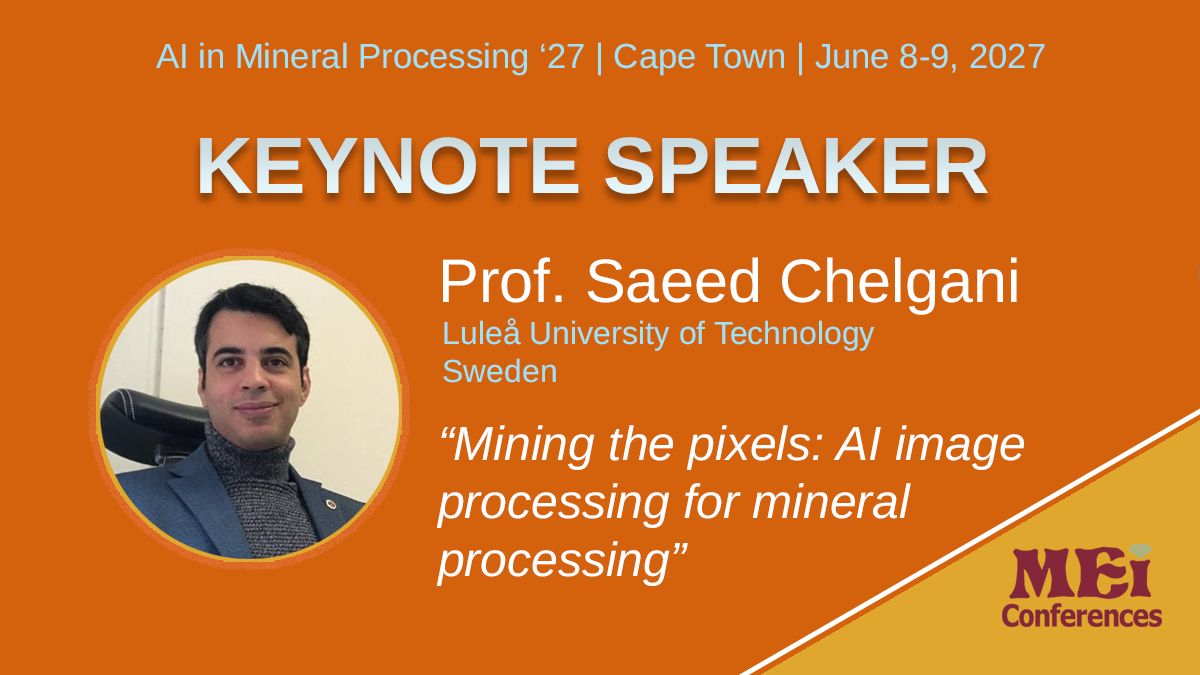 AI in Mineral Processing ‘27 | Cape Town | June 8-9, 2027

KEYNOTE SPEAKER

Prof. Saeed Chelgani

Luleå University of Technology
Sweden

“Mining the pixels: AI image processing for mineral processing”

MEi
Conferences